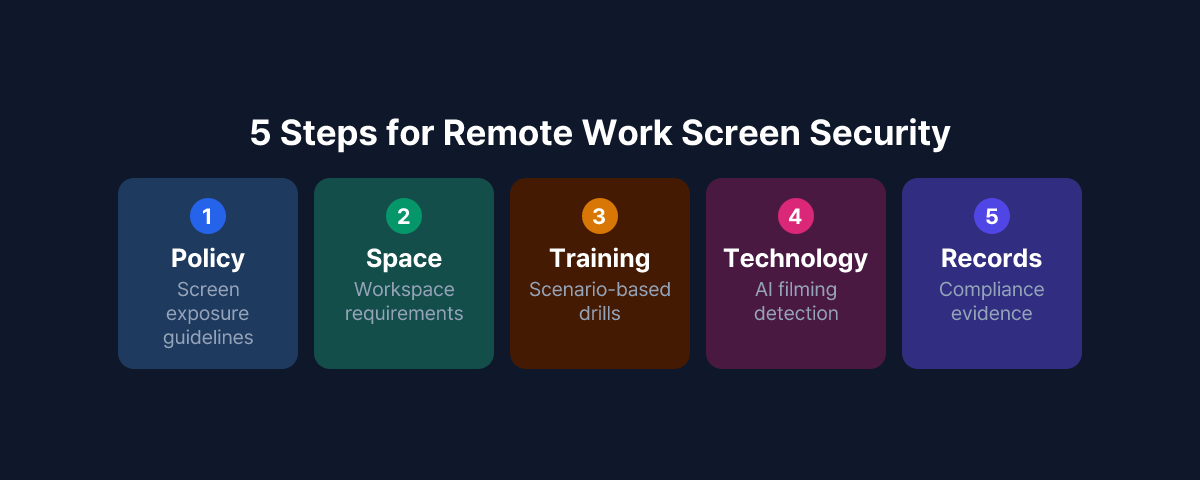 5 Steps for Remote Work Screen Security

1
Policy
Screen exposure guidelines

2
Space
Workspace requirements

3
Training
Scenario-based drills

4
Technology
AI filming detection

5
Records
Compliance evidence